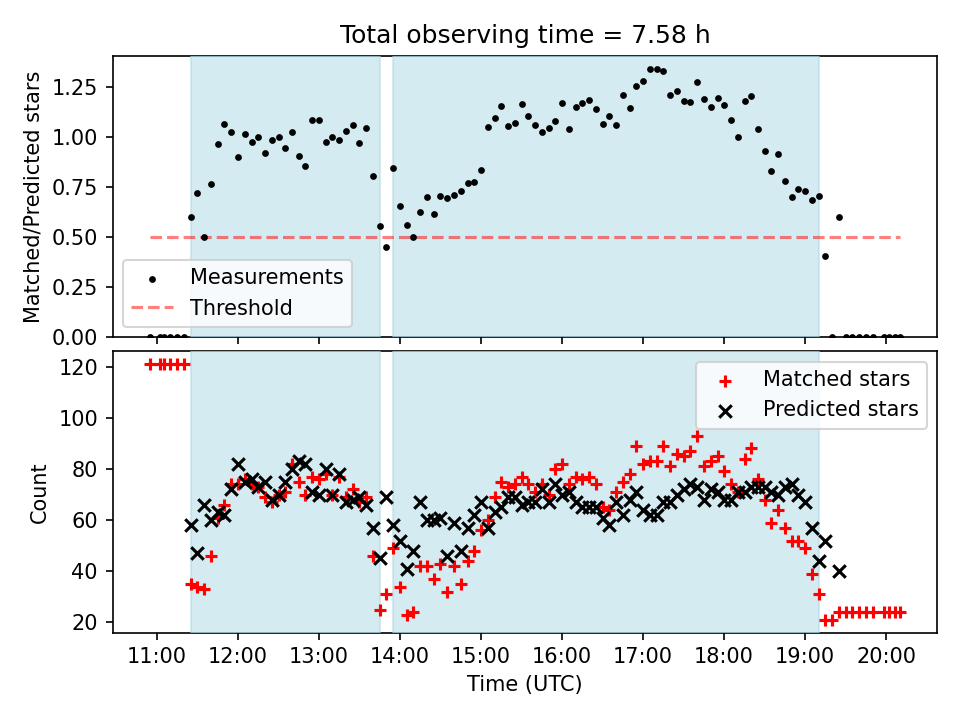 Total observing time = 7.58 h

Matched/Predicted stars

1.25
1.00
0.75
0.50
0.25
0.00

Measurements
Threshold

Count

120
100
80
60
40
20

Matched stars
Predicted stars

11:00 12:00 13:00 14:00 15:00 16:00 17:00 18:00 19:00 20:00

Time (UTC)